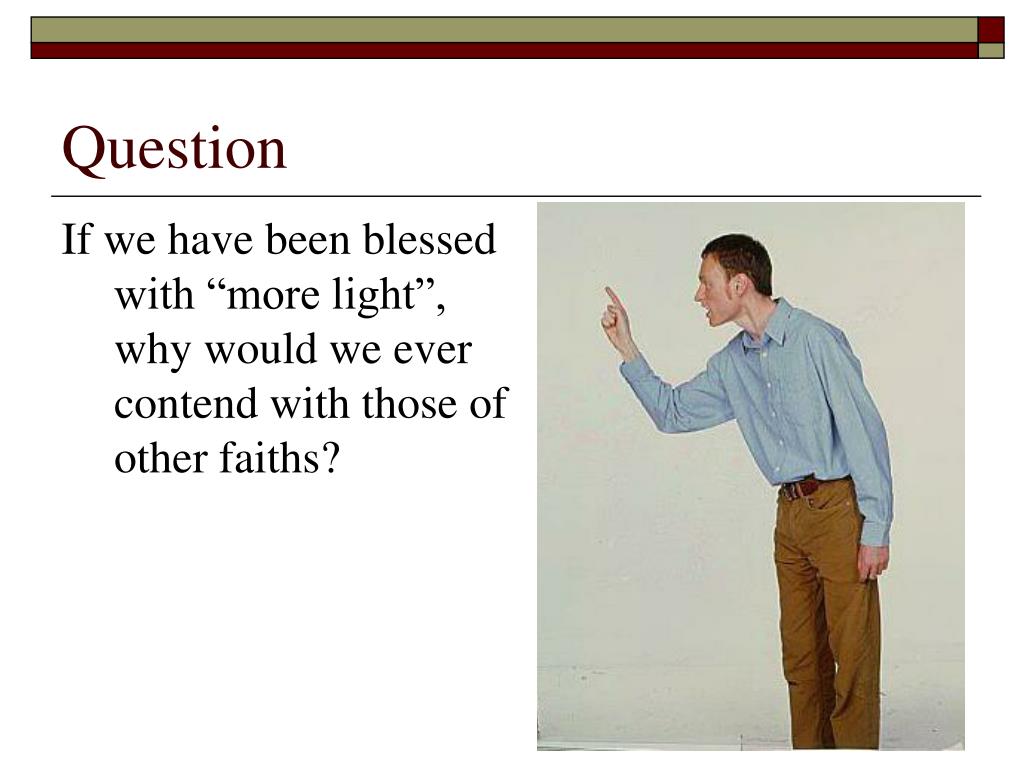 Question

If we have been blessed with “more light”, why would we ever contend with those of other faiths?